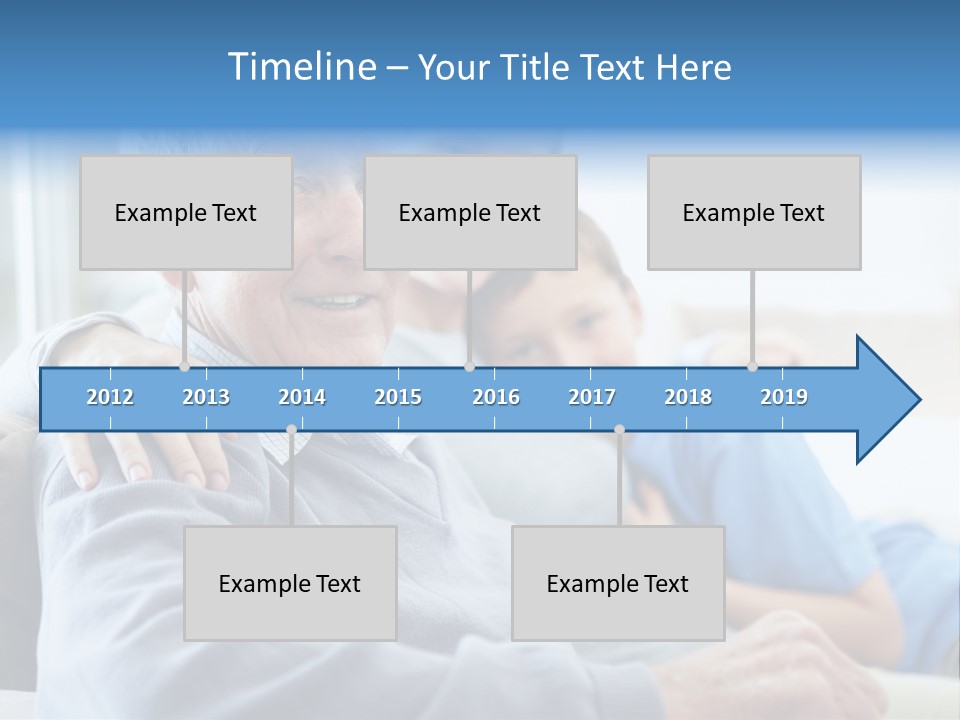 Timeline – Your Title Text Here

Example Text

Example Text

Example Text

2012 2013 2014 2015 2016 2017 2018 2019

Example Text

Example Text